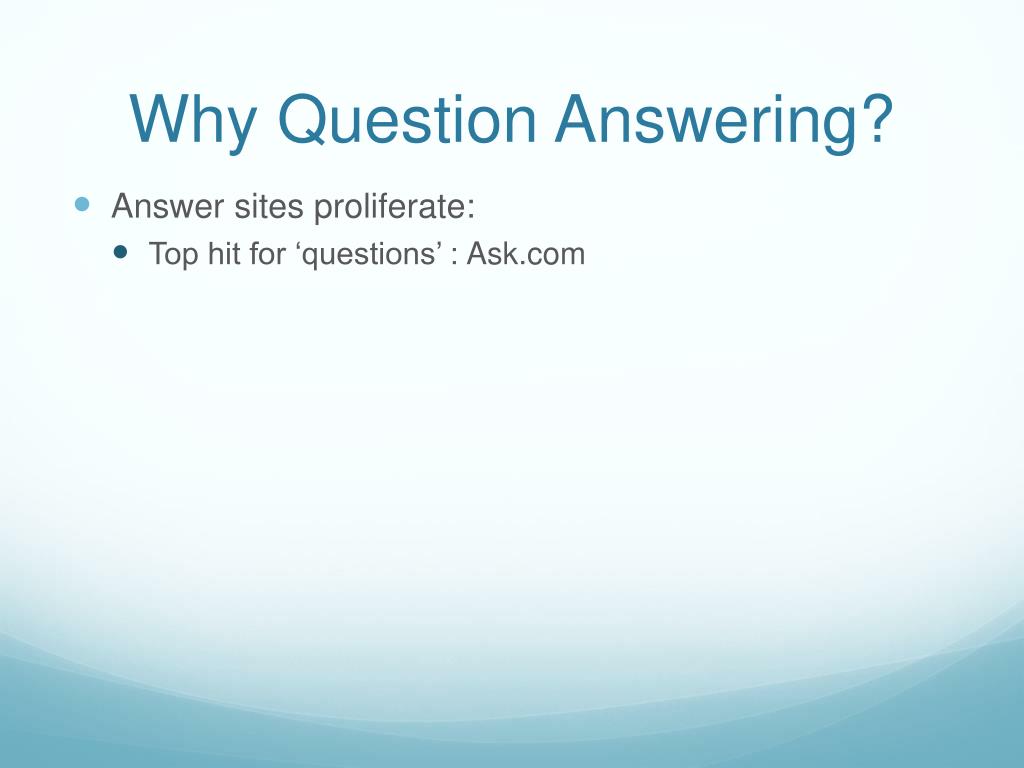 Why Question Answering?

- Answer sites proliferate:
  - Top hit for ‘questions’ : Ask.com